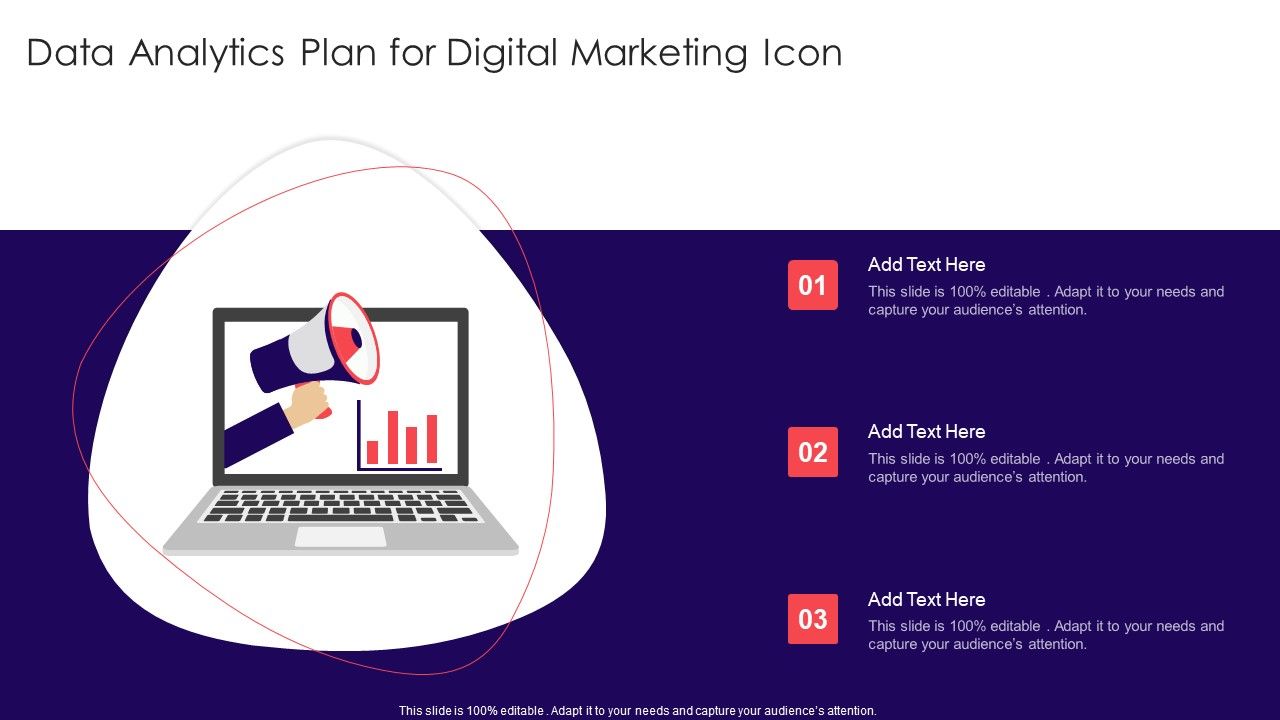 Data Analytics Plan for Digital Marketing Icon

01

Add Text Here

This slide is 100% editable . Adapt it to your needs and capture your audience's attention.

02

Add Text Here

This slide is 100% editable . Adapt it to your needs and capture your audience's attention.

03

Add Text Here

This slide is 100% editable . Adapt it to your needs and capture your audience's attention.

This slide is 100% editable . Adapt it to your needs and capture your audience's attention.